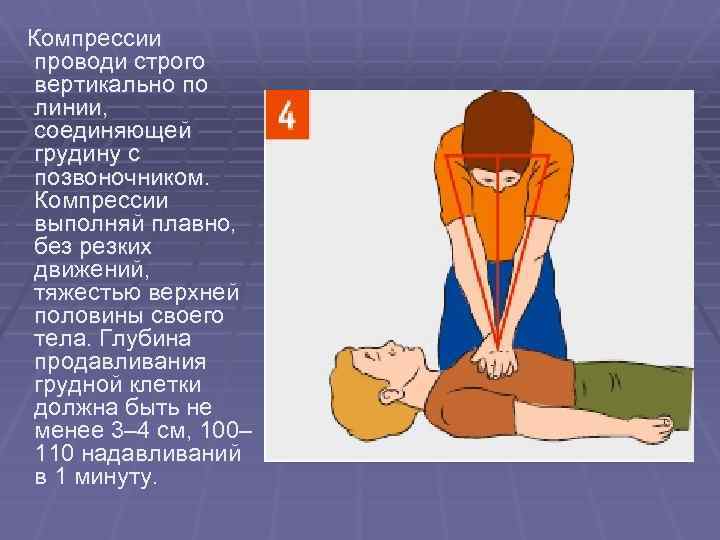 Компрессии проводи строго вертикально по линии, соединяющей грудину с позвоночником. Компрессии выполняй плавно, без резких движений, тяжестью верхней половины своего тела. Глубина продавливания грудной клетки должна быть не менее 3–4 см, 100–110 надавливаний в 1 минуту.

4